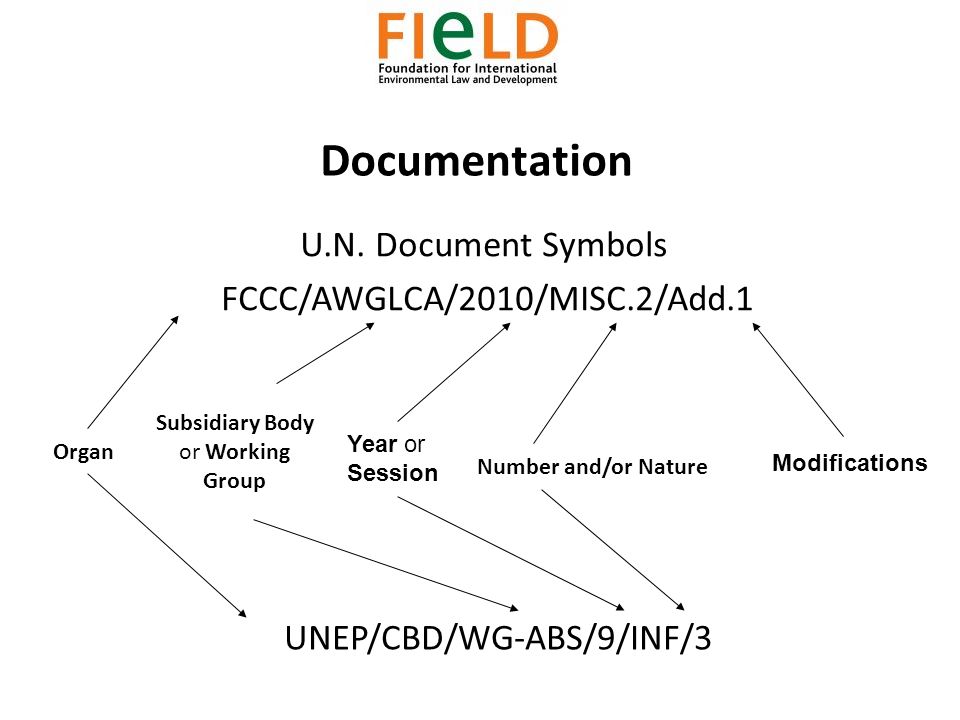 FIeLD
Foundation for International Environmental Law and Development

Documentation

U.N. Document Symbols

FCCC/AWGLCA/2010/MISC.2/Add.1

Organ

Subsidiary Body or Working Group

Year or Session

Number and/or Nature

Modifications

UNEP/CBD/WG-ABS/9/INF/3